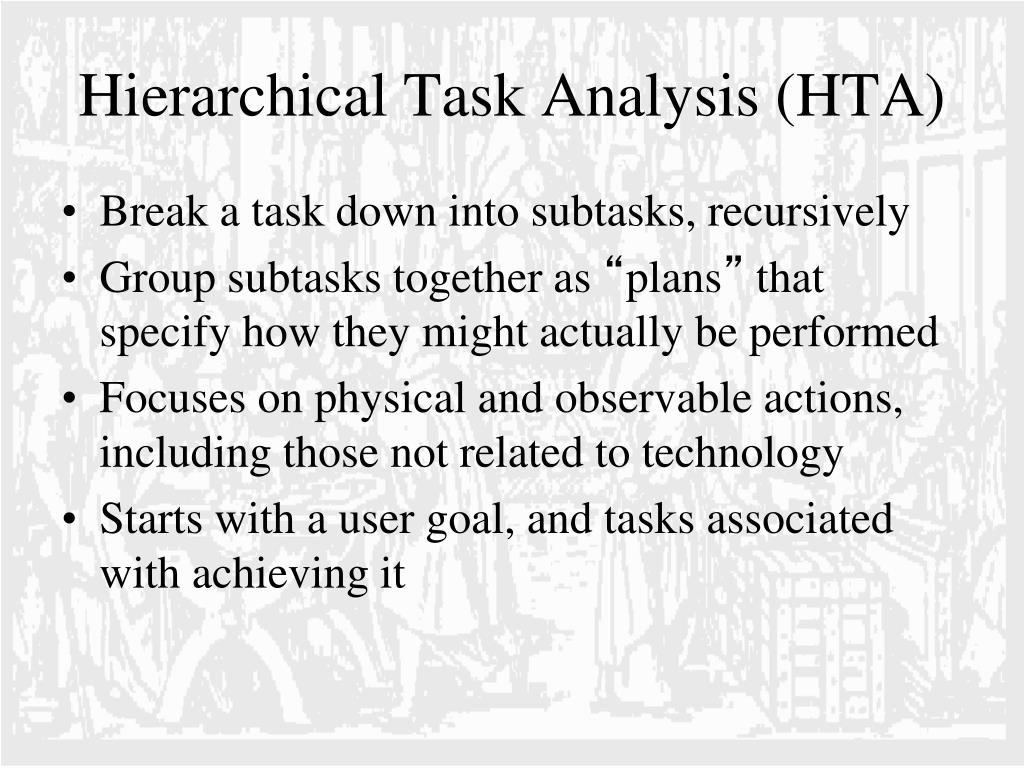 Hierarchical Task Analysis (HTA)

• Break a task down into subtasks, recursively
• Group subtasks together as “plans” that specify how they might actually be performed
• Focuses on physical and observable actions, including those not related to technology
• Starts with a user goal, and tasks associated with achieving it